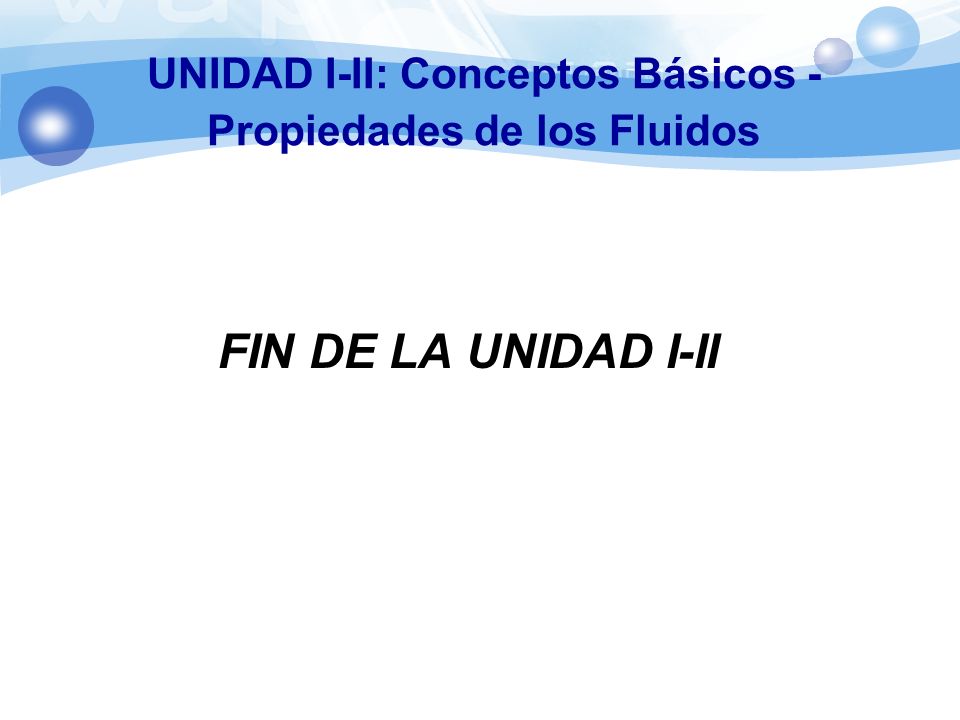 UNIDAD I-II: Conceptos Básicos - Propiedades de los Fluidos

FIN DE LA UNIDAD I-II